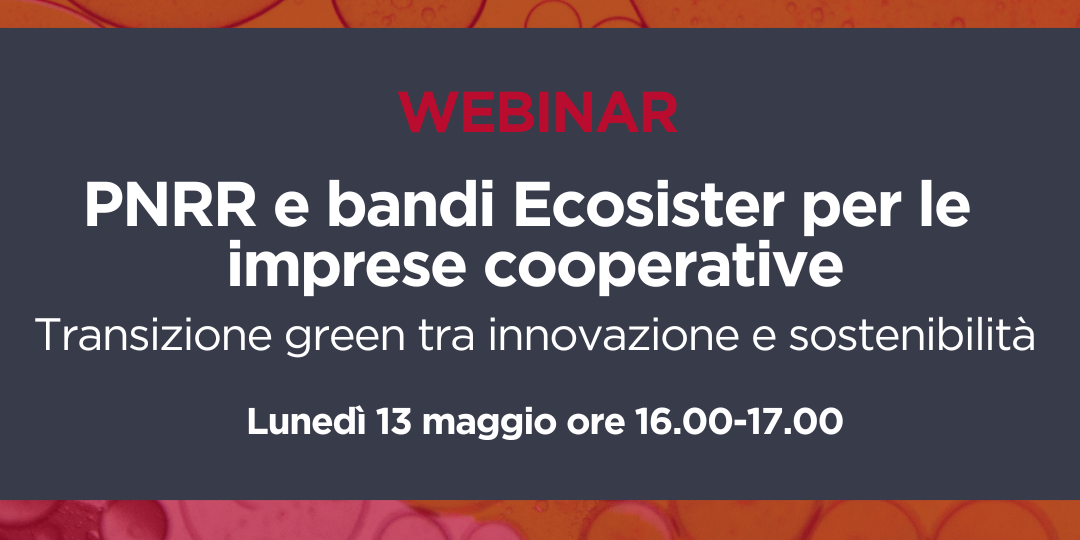 WEBINAR

PNRR e bandi Ecosister per le imprese cooperative

Transizione green tra innovazione e sostenibilità

Lunedì 13 maggio ore 16.00-17.00